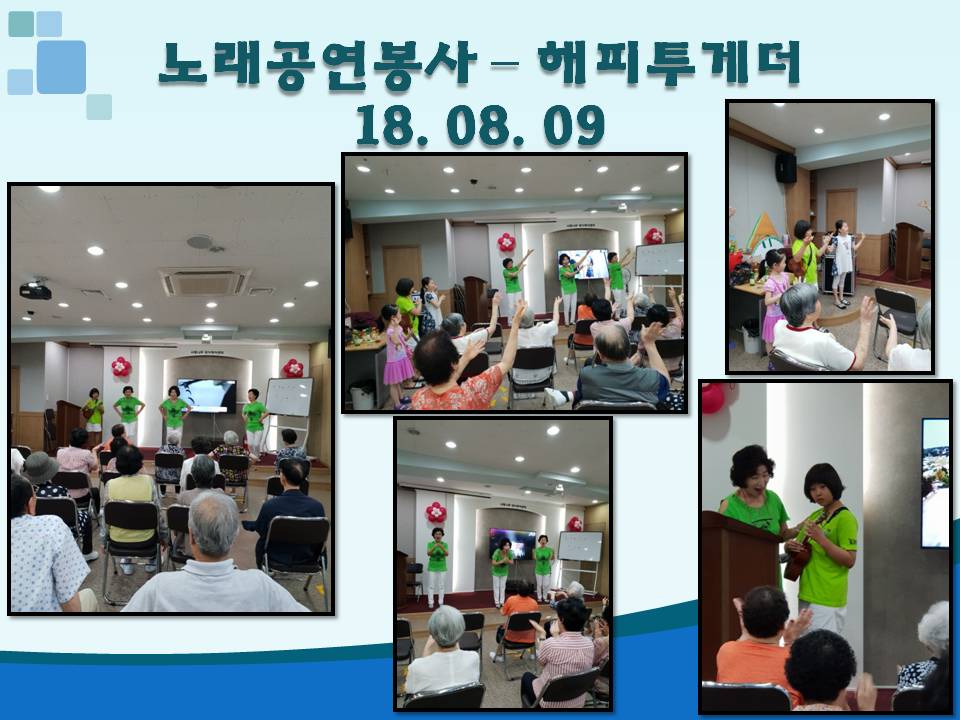 노래공연봉사 – 해피투게더
18. 08. 09